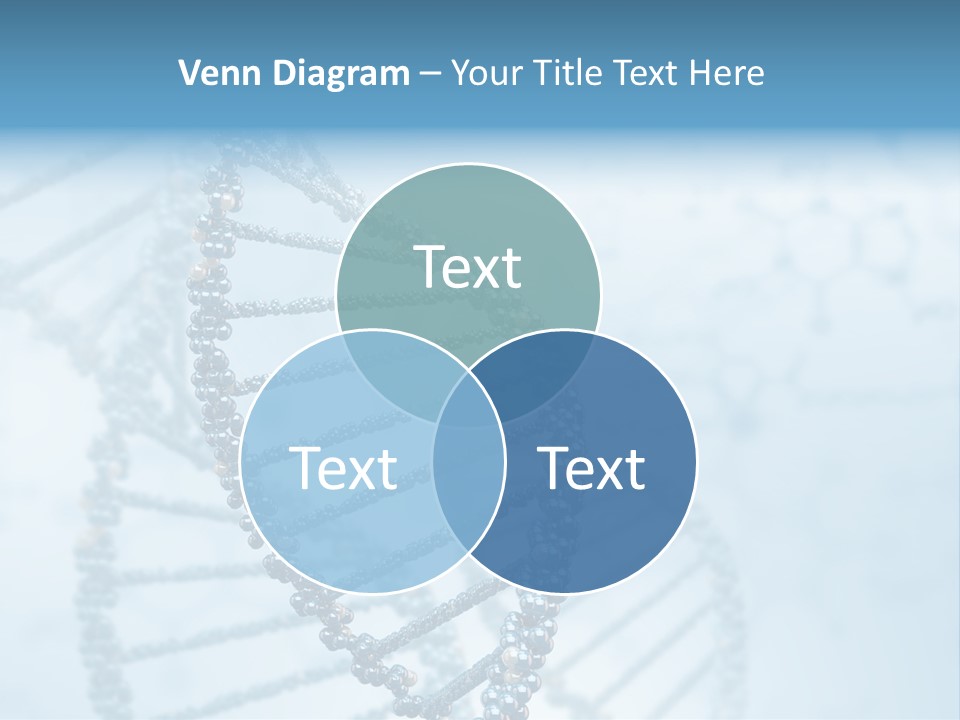 Venn Diagram – Your Title Text Here

Text

Text

Text